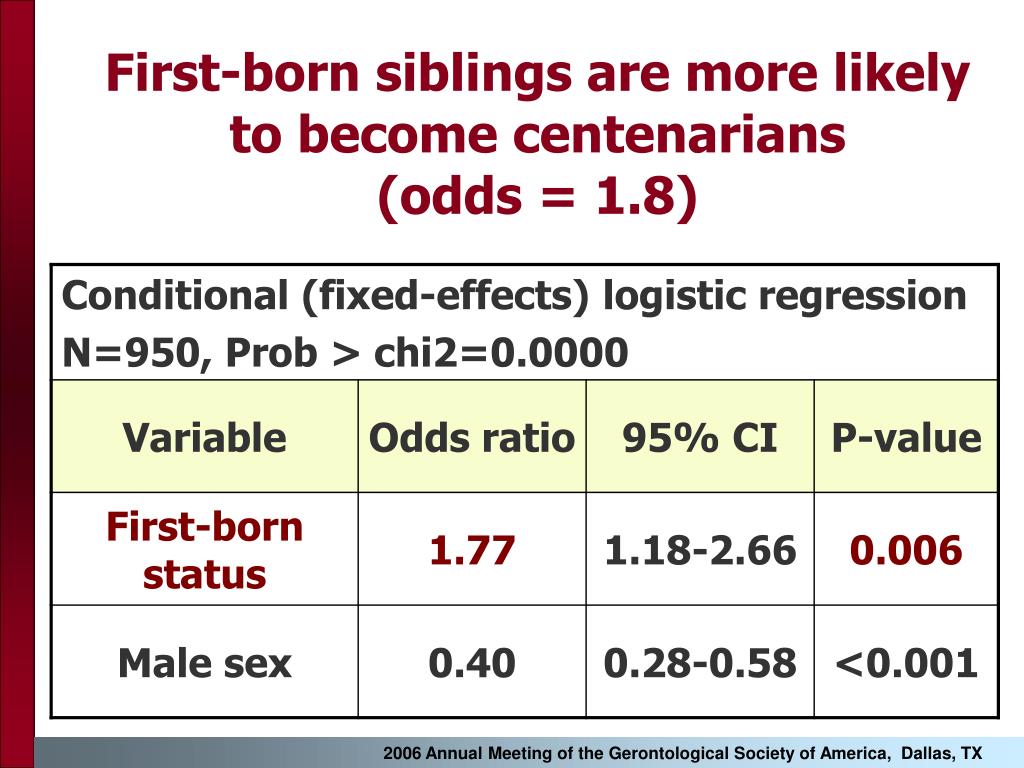 First-born siblings are more likely to become centenarians (odds = 1.8)

Conditional (fixed-effects) logistic regression
N=950, Prob > chi2=0.0000

| Variable | Odds ratio | 95% CI | P-value |
|---|---|---|---|
| First-born status | 1.77 | 1.18-2.66 | 0.006 |
| Male sex | 0.40 | 0.28-0.58 | <0.001 |

2006 Annual Meeting of the Gerontological Society of America, Dallas, TX